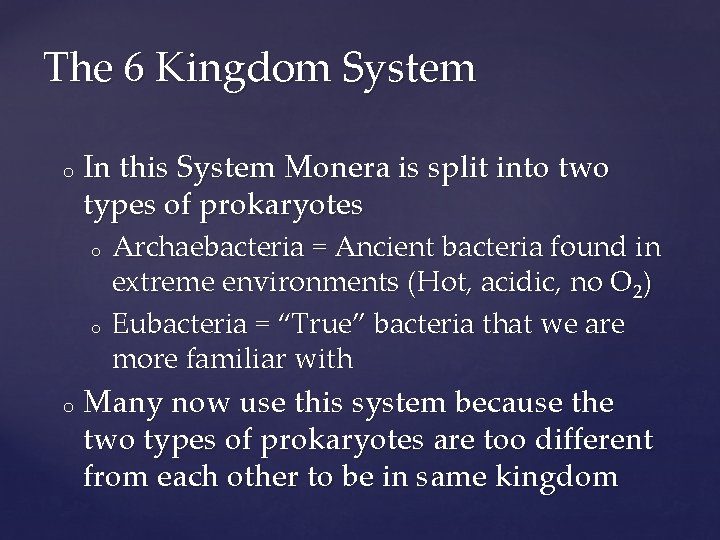 The 6 Kingdom System

o In this System Monera is split into two types of prokaryotes

o Archaebacteria = Ancient bacteria found in extreme environments (Hot, acidic, no $O_2$)

o Eubacteria = “True” bacteria that we are more familiar with

o Many now use this system because the two types of prokaryotes are too different from each other to be in same kingdom